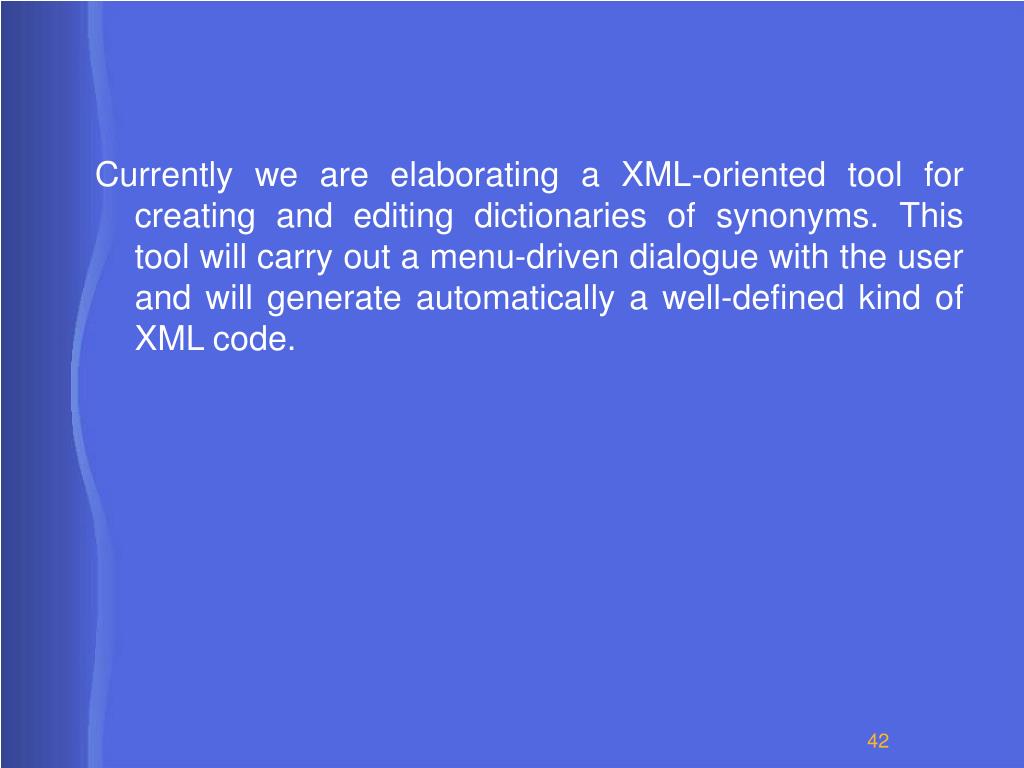 Currently we are elaborating a XML-oriented tool for creating and editing dictionaries of synonyms. This tool will carry out a menu-driven dialogue with the user and will generate automatically a well-defined kind of XML code.

42